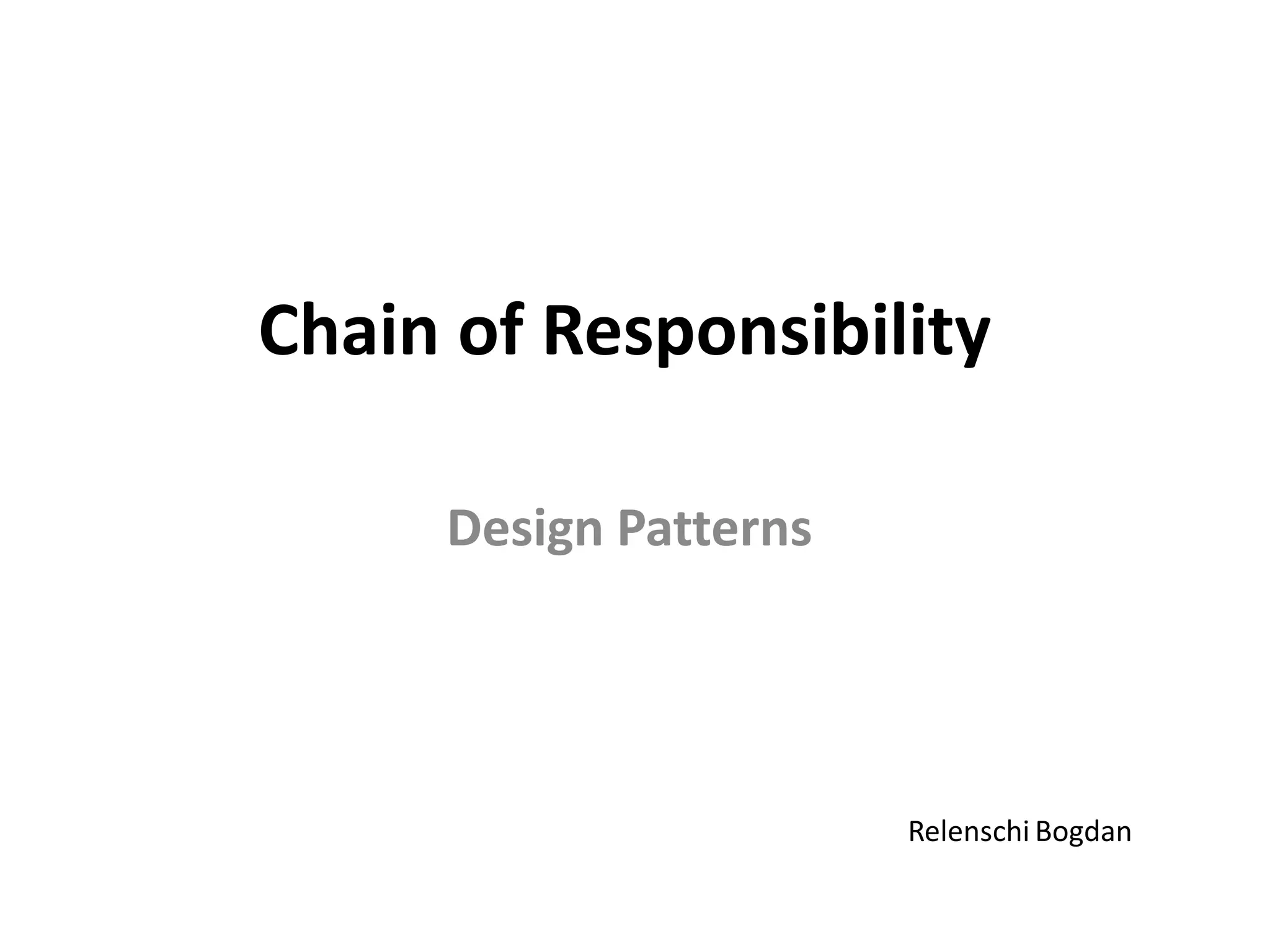 Chain of Responsibility

Design Patterns

Relenschi Bogdan